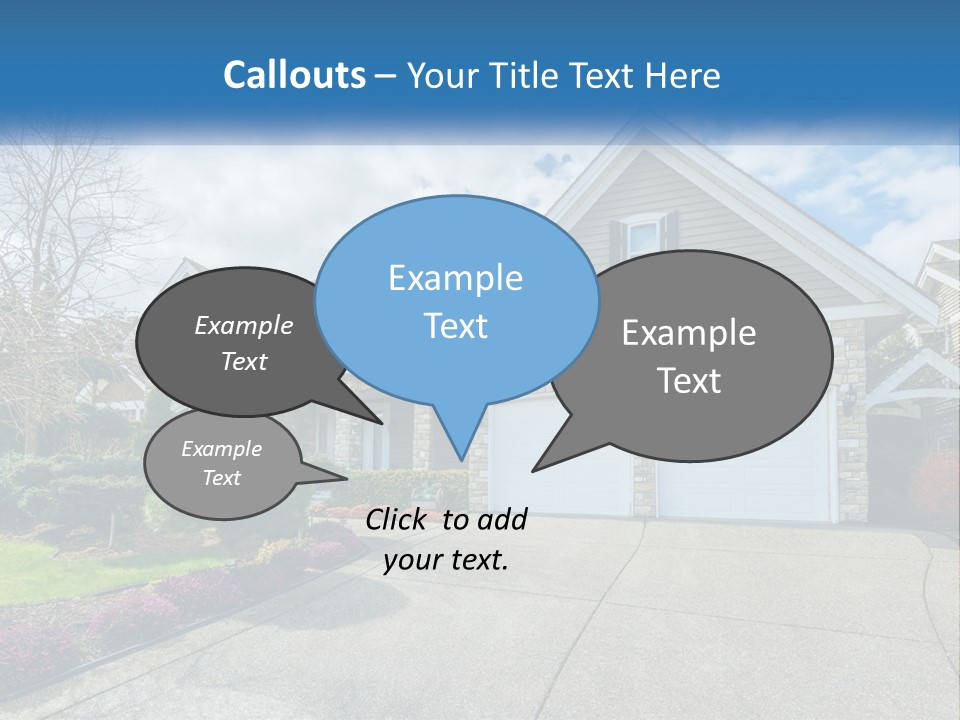 Callouts – Your Title Text Here

Example Text

Example Text

Example Text

Example Text

Click to add your text.